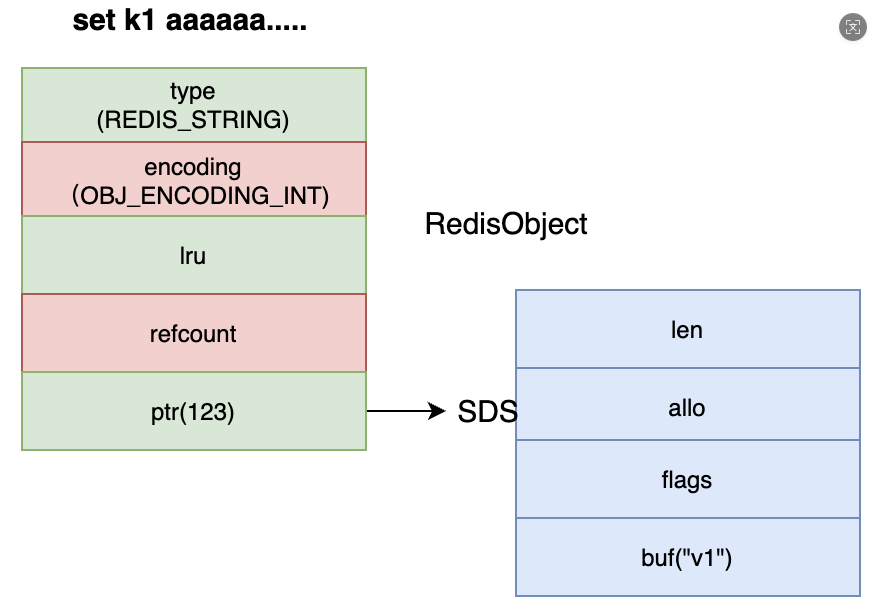 set k1 aaaaaa.....

type
(REDIS_STRING)

encoding
(OBJ_ENCODING_INT)

lru

refcount

ptr(123)

RedisObject

SDS

len

allo

flags

buf("v1")